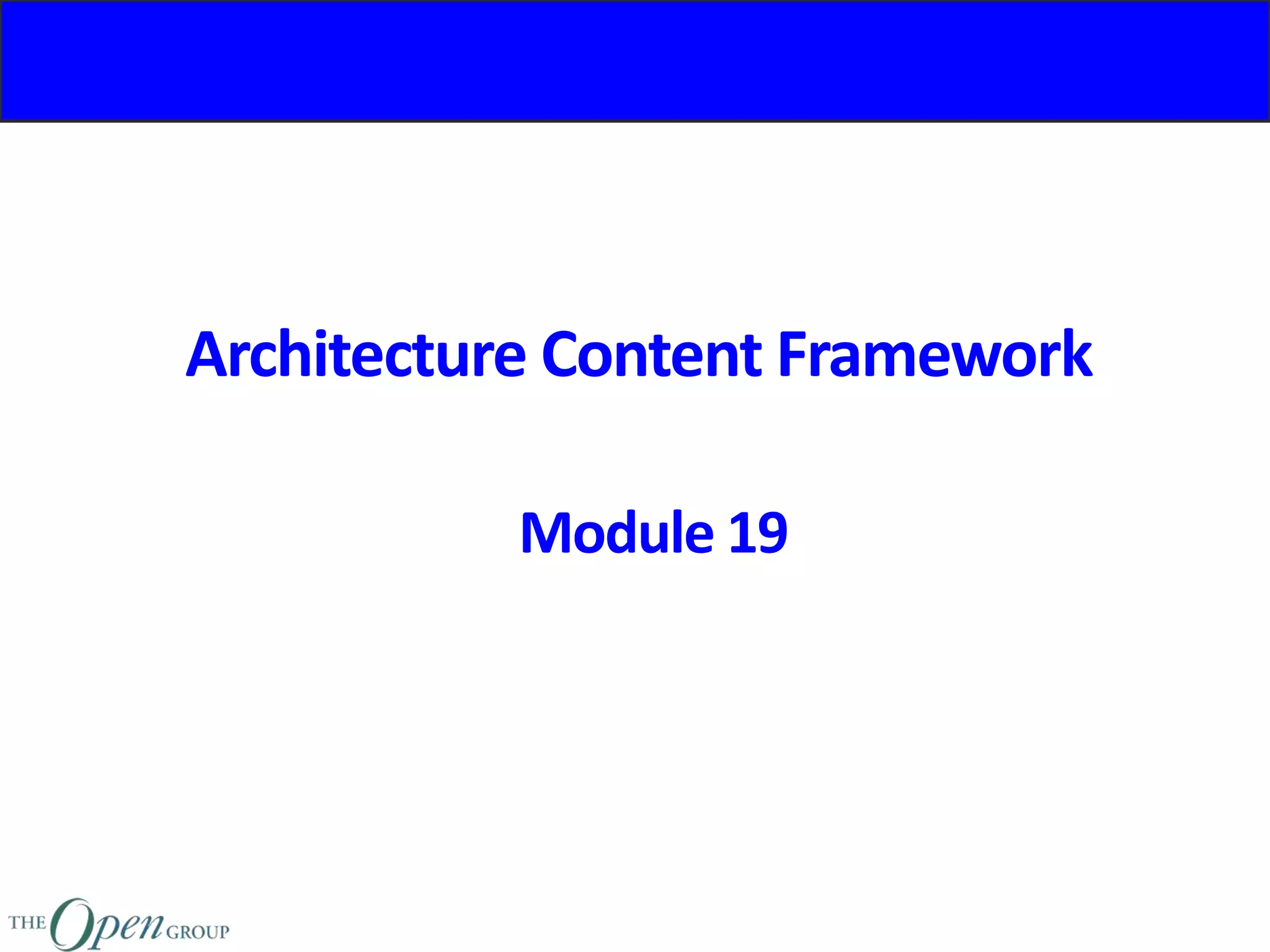 Architecture Content Framework

Module 19

THE Open GROUP